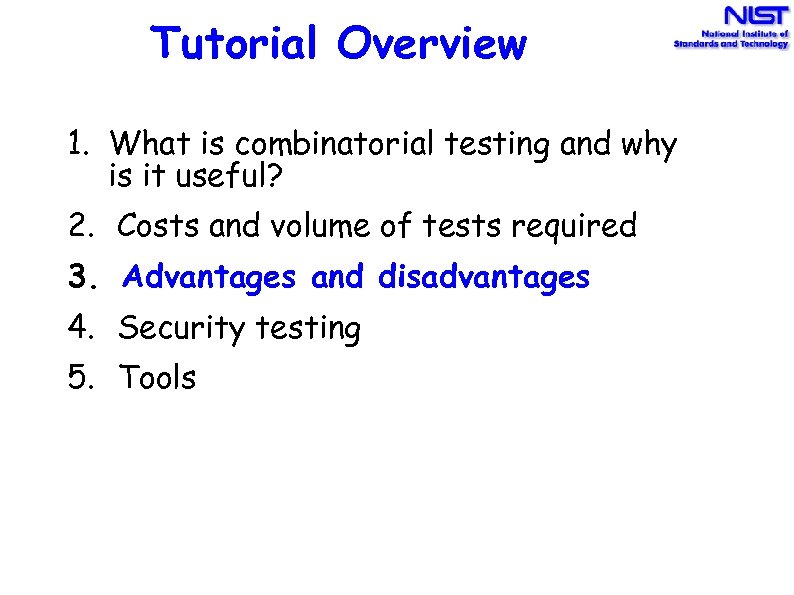 Tutorial Overview

NIST
National Institute of Standards and Technology

1. What is combinatorial testing and why is it useful?
2. Costs and volume of tests required
3. Advantages and disadvantages
4. Security testing
5. Tools